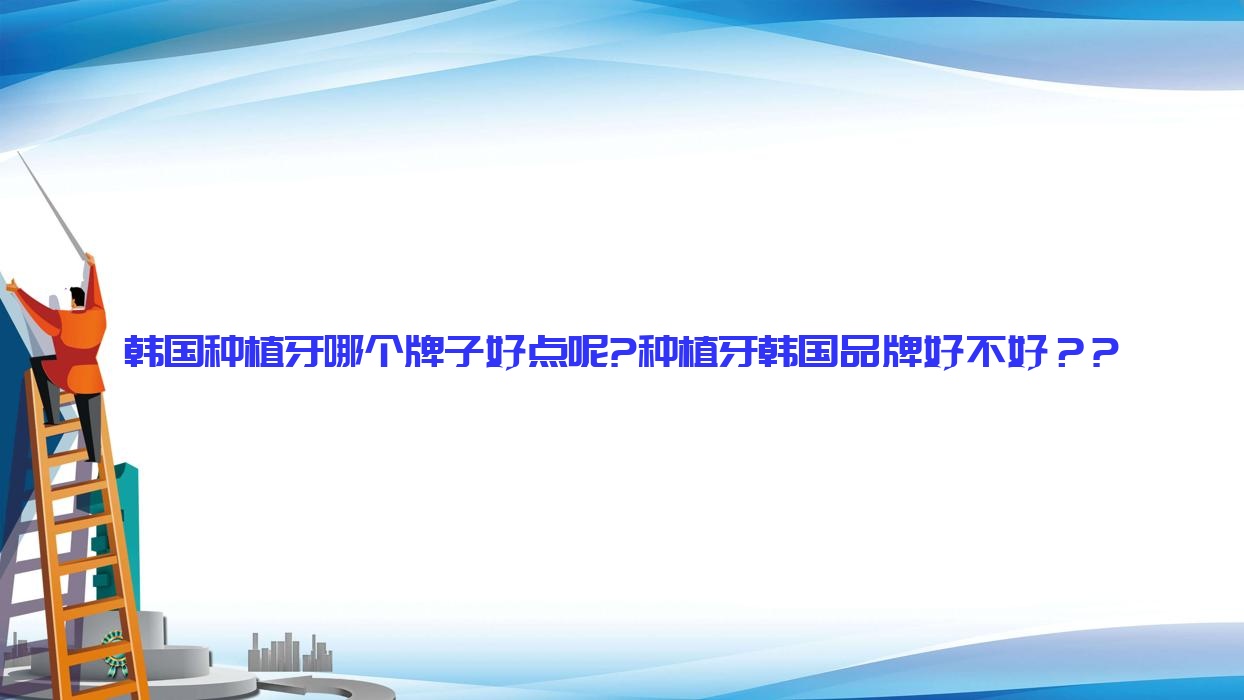 韩国种植牙哪个牌子好点呢?种植牙韩国品牌好不好？?